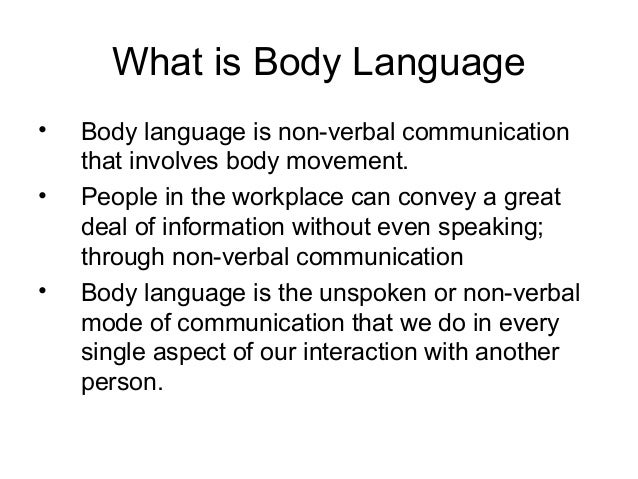 What is Body Language

• Body language is non-verbal communication that involves body movement.

• People in the workplace can convey a great deal of information without even speaking; through non-verbal communication

• Body language is the unspoken or non-verbal mode of communication that we do in every single aspect of our interaction with another person.